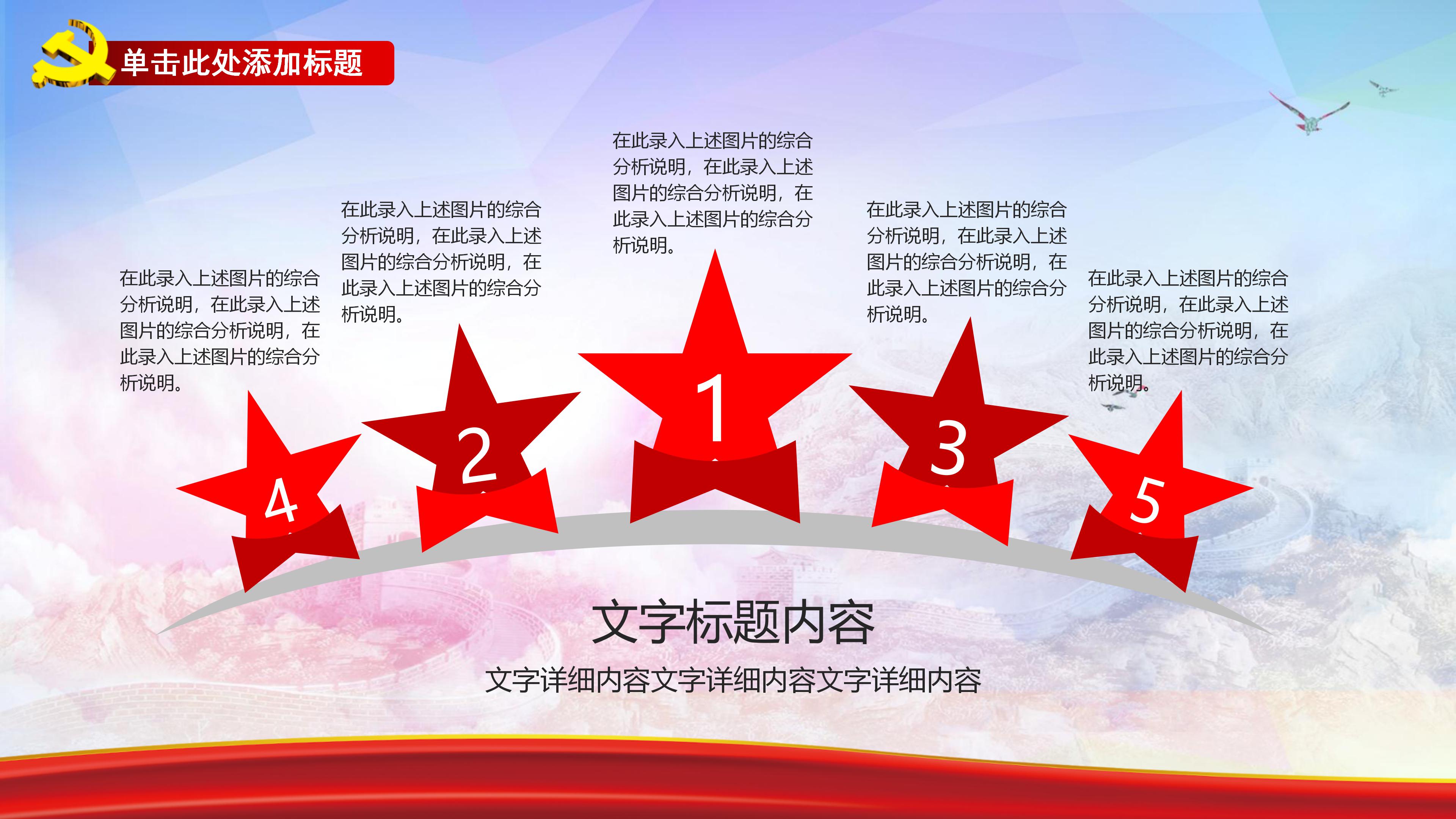 单击此处添加标题

在此录入上述图片的综合分析说明，在此录入上述图片的综合分析说明，在此录入上述图片的综合分析说明。

在此录入上述图片的综合分析说明，在此录入上述图片的综合分析说明，在此录入上述图片的综合分析说明。

在此录入上述图片的综合分析说明，在此录入上述图片的综合分析说明，在此录入上述图片的综合分析说明。

在此录入上述图片的综合分析说明，在此录入上述图片的综合分析说明，在此录入上述图片的综合分析说明。

在此录入上述图片的综合分析说明，在此录入上述图片的综合分析说明，在此录入上述图片的综合分析说明。

4

2

1

3

5

文字标题内容

文字详细内容文字详细内容文字详细内容